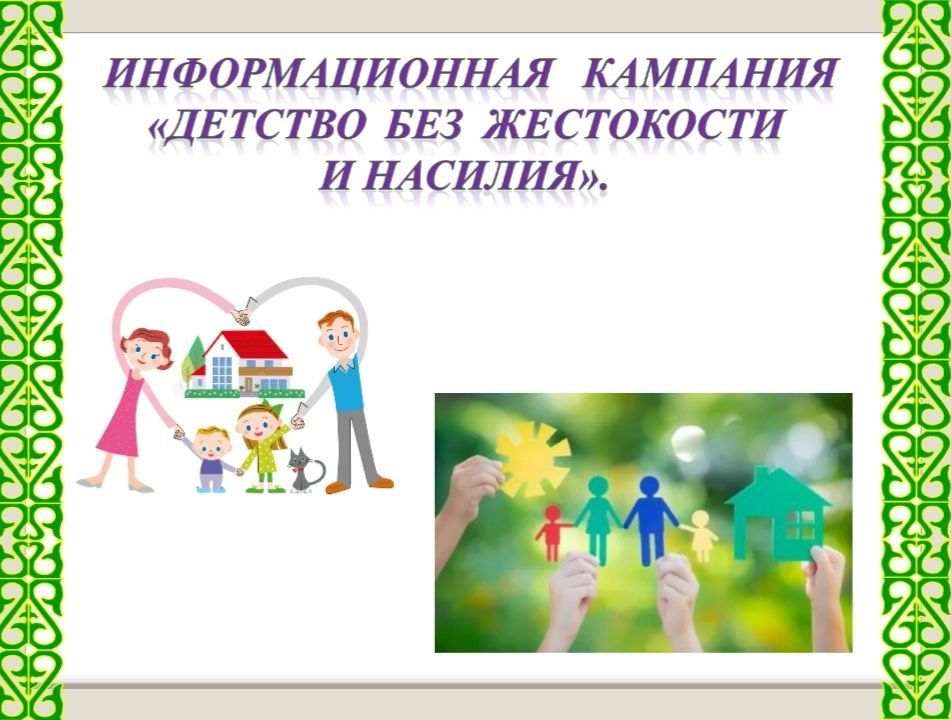 ИНФОРМАЦИОННАЯ КАМПАНИЯ «ДЕТСТВО БЕЗ ЖЕСТОКОСТИ И НАСИЛИЯ».